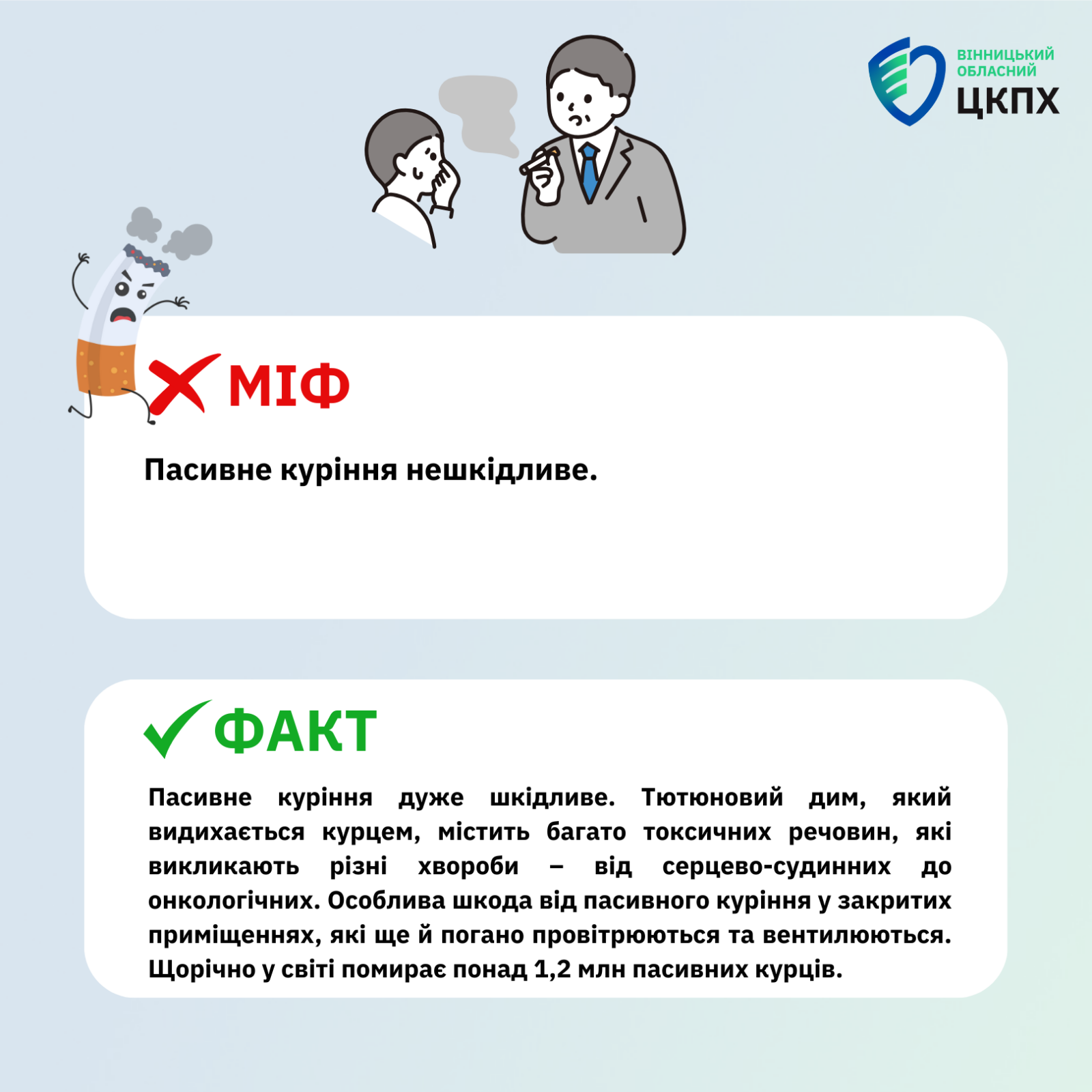 ВІННИЦЬКИЙ ОБЛАСНИЙ
ЦКПХ

МІФ

Пасивне куріння нешкідливе.

ФАКТ

Пасивне куріння дуже шкідливе. Тютюновий дим, який видихається курцем, містить багато токсичних речовин, які викликають різні хвороби – від серцево-судинних до онкологічних. Особлива шкода від пасивного куріння у закритих приміщеннях, які ще й погано провітрюються та вентилюються. Щорічно у світі помирає понад 1,2 млн пасивних курців.